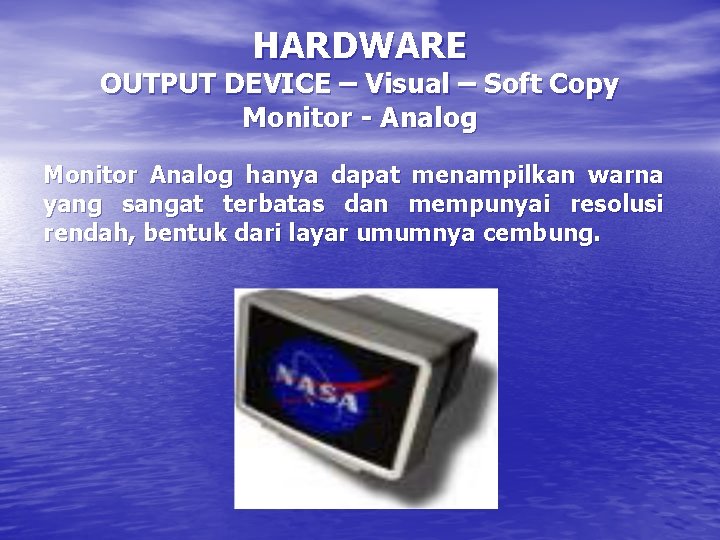 HARDWARE
OUTPUT DEVICE – Visual – Soft Copy
Monitor - Analog

Monitor Analog hanya dapat menampilkan warna yang sangat terbatas dan mempunyai resolusi rendah, bentuk dari layar umumnya cembung.

NASA